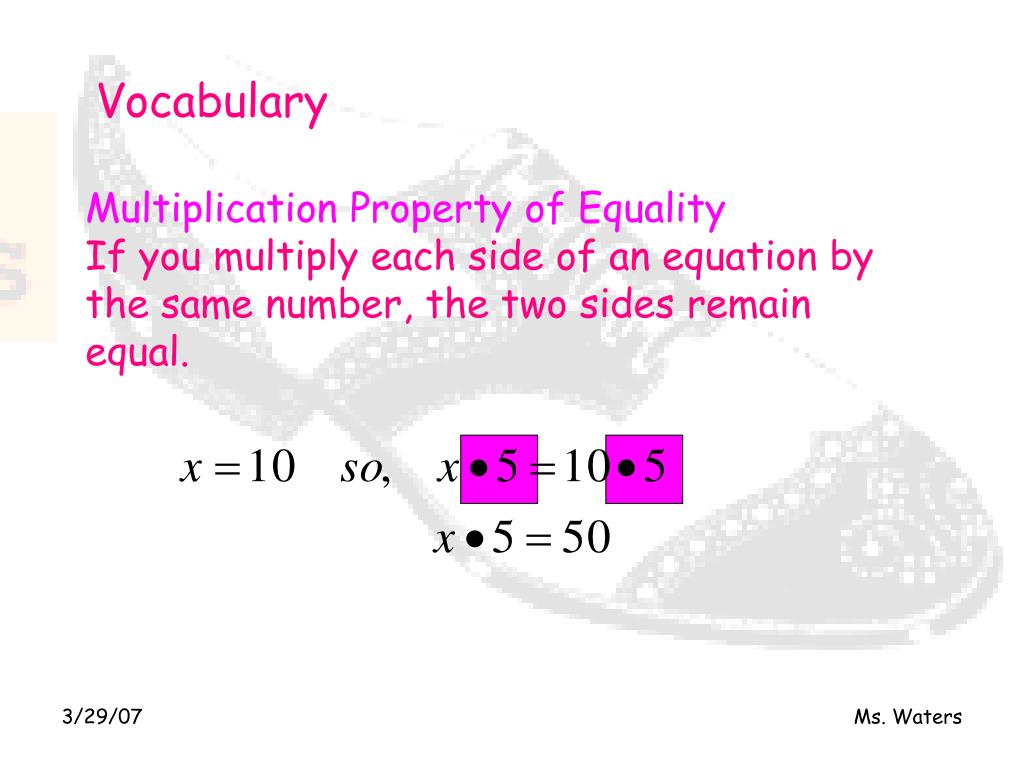 Vocabulary

Multiplication Property of Equality
If you multiply each side of an equation by the same number, the two sides remain equal.

$x = 10 \quad so, \quad x \bullet 5 = 10 \bullet 5$

$x \bullet 5 = 50$

3/29/07

Ms. Waters